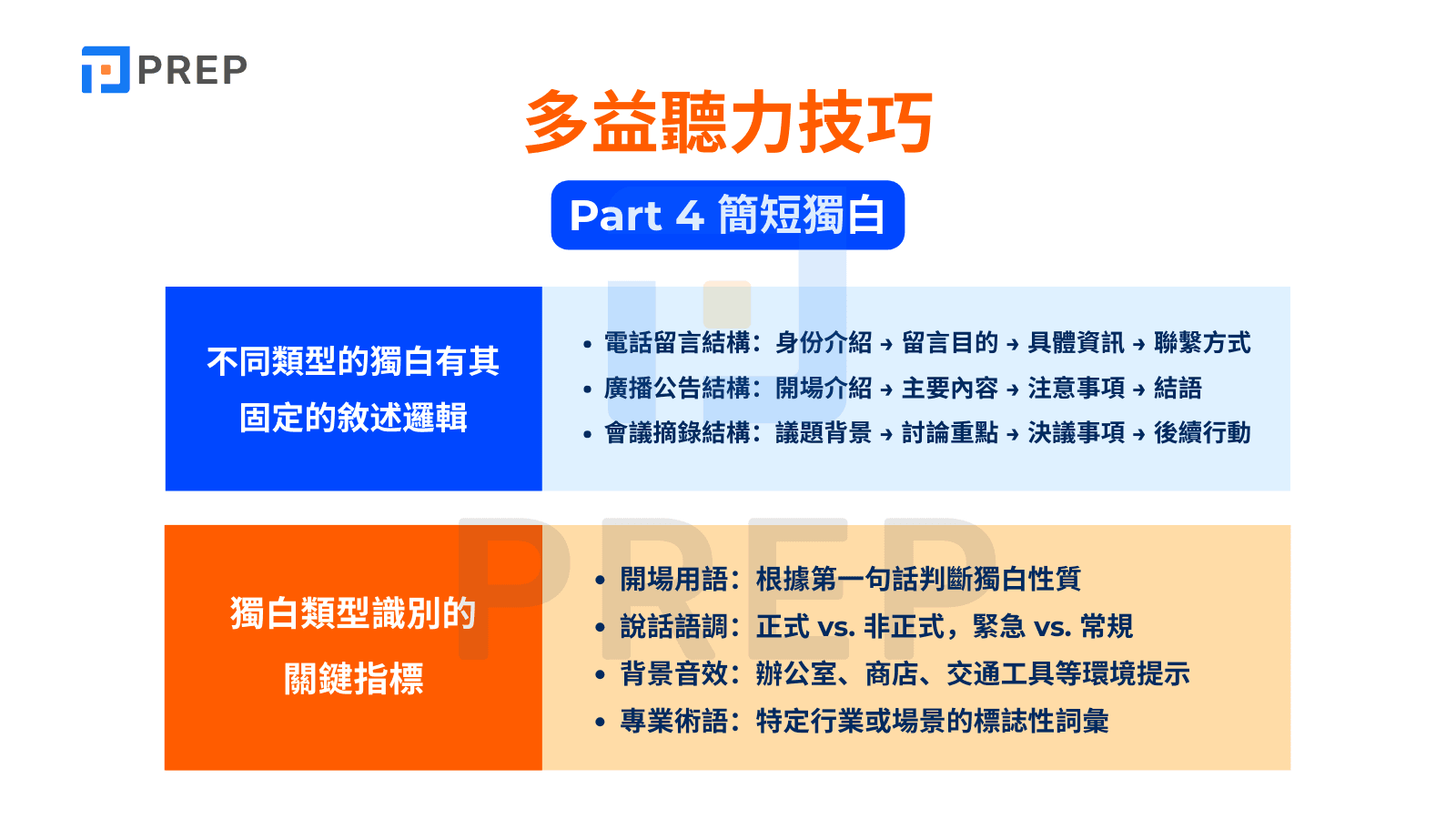 PREP

多益聽力技巧

Part 4 簡短獨白

不同類型的獨白有其固定的敘述邏輯

• 電話留言結構：身份介紹 → 留言目的 → 具體資訊 → 聯繫方式
• 廣播公告結構：開場介紹 → 主要內容 → 注意事項 → 結語
• 會議摘錄結構：議題背景 → 討論重點 → 決議事項 → 後續行動

獨白類型識別的關鍵指標

• 開場用語：根據第一句話判斷獨白性質
• 說話語調：正式 vs. 非正式，緊急 vs. 常規
• 背景音效：辦公室、商店、交通工具等環境提示
• 專業術語：特定行業或場景的標誌性詞彙

PREP